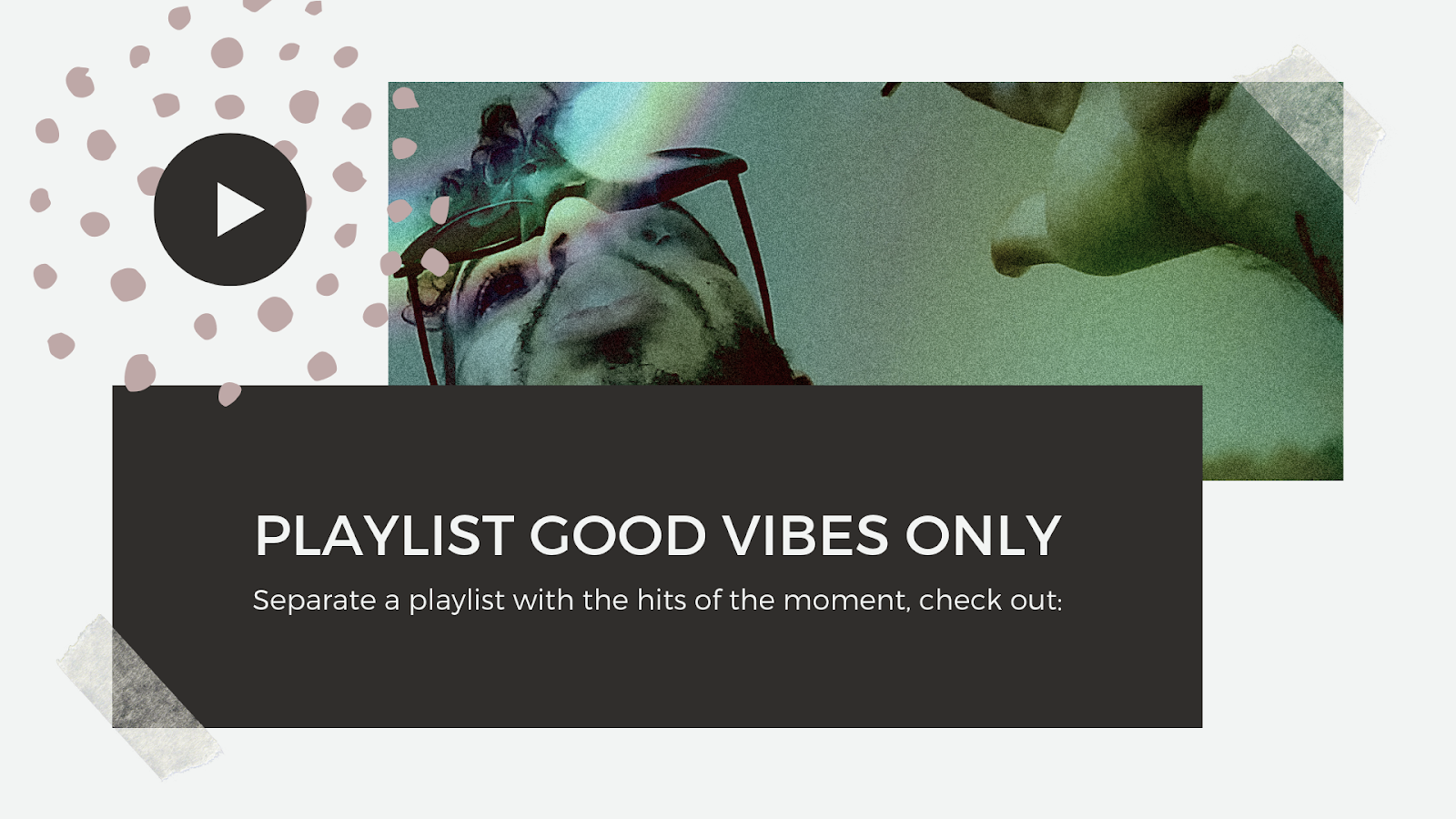 PLAYLIST GOOD VIBES ONLY

Separate a playlist with the hits of the moment, check out: